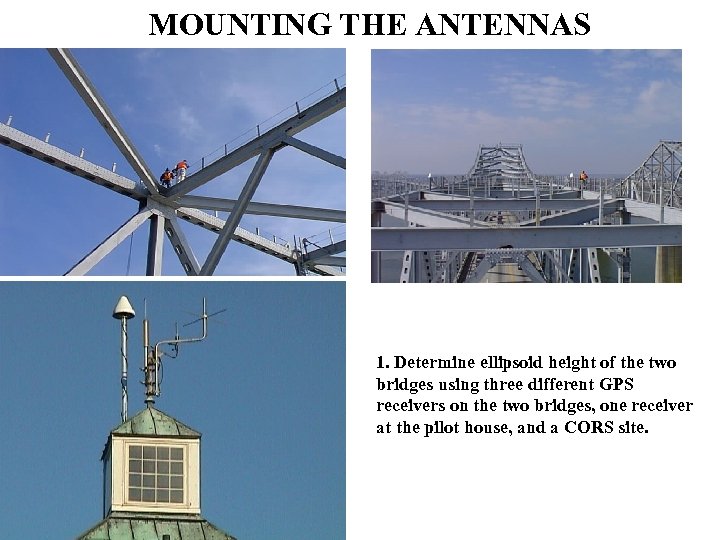 MOUNTING THE ANTENNAS

1. Determine ellipsoid height of the two bridges using three different GPS receivers on the two bridges, one receiver at the pilot house, and a CORS site.